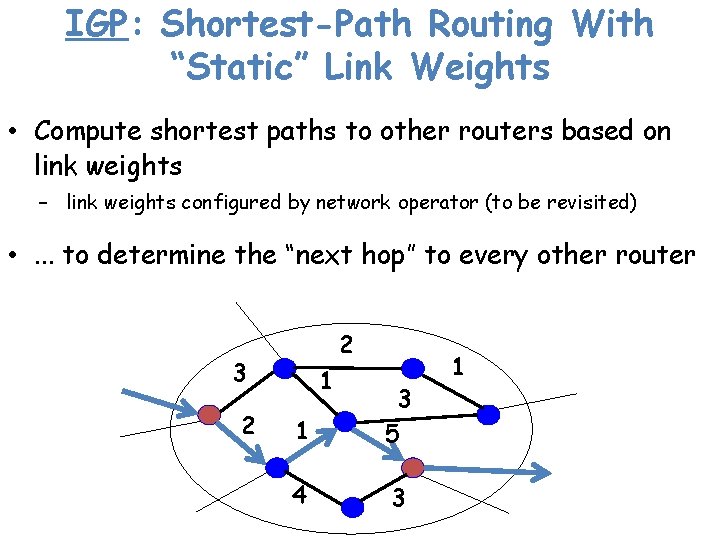 IGP: Shortest-Path Routing With "Static" Link Weights

• Compute shortest paths to other routers based on link weights
– link weights configured by network operator (to be revisited)

• ... to determine the "next hop" to every other router

2
3
1
1
3
2
1
5
4
3